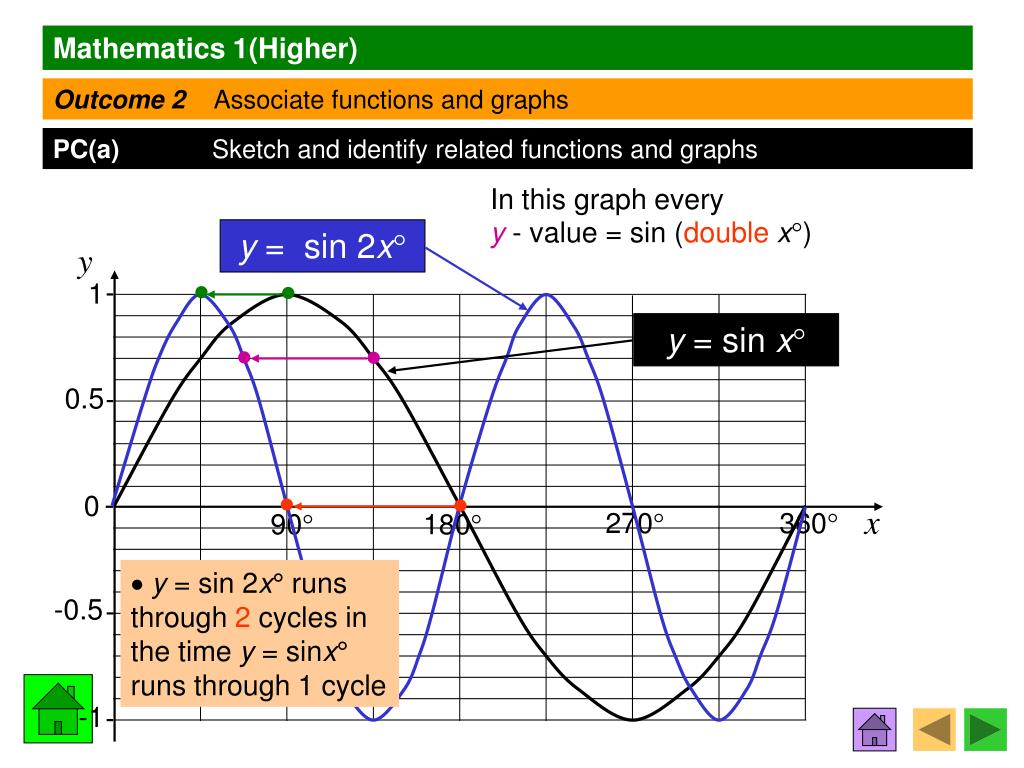 Mathematics 1(Higher)

Outcome 2 Associate functions and graphs

PC(a) Sketch and identify related functions and graphs

In this graph every $y$ - value = sin (double $x°$)

$y = \sin 2x°$

$y = \sin x°$

$y$

1

0.5

0

-0.5

-1

90°

180°

270°

360°

$x$

• $y = \sin 2x°$ runs through 2 cycles in the time $y = \sin x°$ runs through 1 cycle